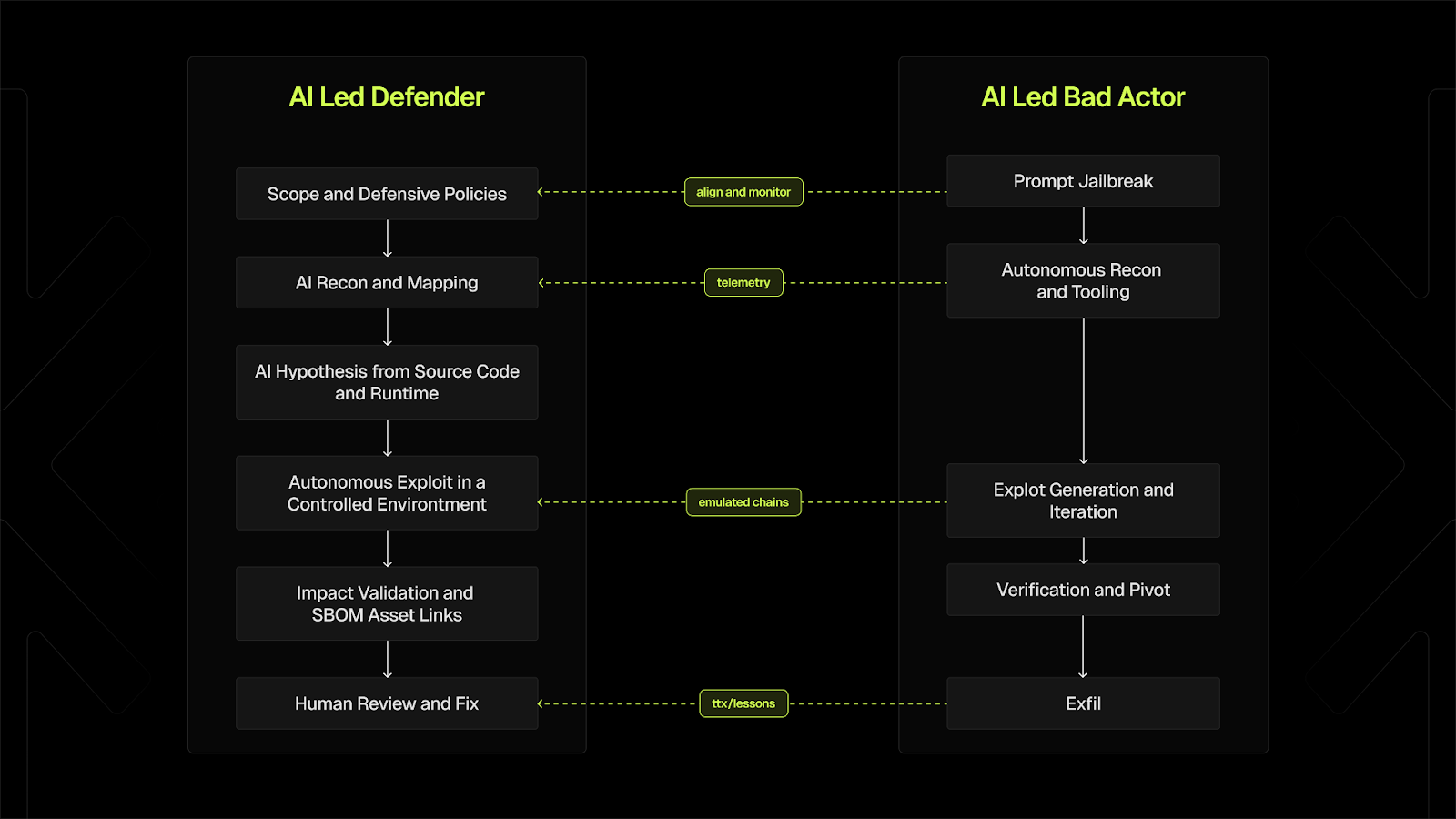 AI Led Defender

Scope and Defensive Policies

AI Recon and Mapping

AI Hypothesis from Source Code and Runtime

Autonomous Exploit in a Controlled Environtment

Impact Validation and SBOM Asset Links

Human Review and Fix

align and monitor

telemetry

emulated chains

ttx/lessons

AI Led Bad Actor

Prompt Jailbreak

Autonomous Recon and Tooling

Explot Generation and Iteration

Verification and Pivot

Exfil